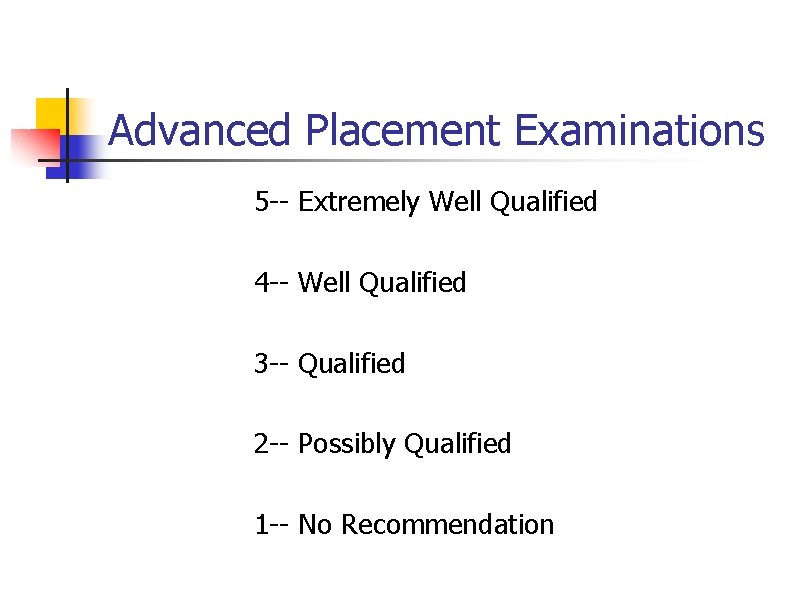 Advanced Placement Examinations

5-- Extremely Well Qualified

4-- Well Qualified

3-- Qualified

2-- Possibly Qualified

1-- No Recommendation